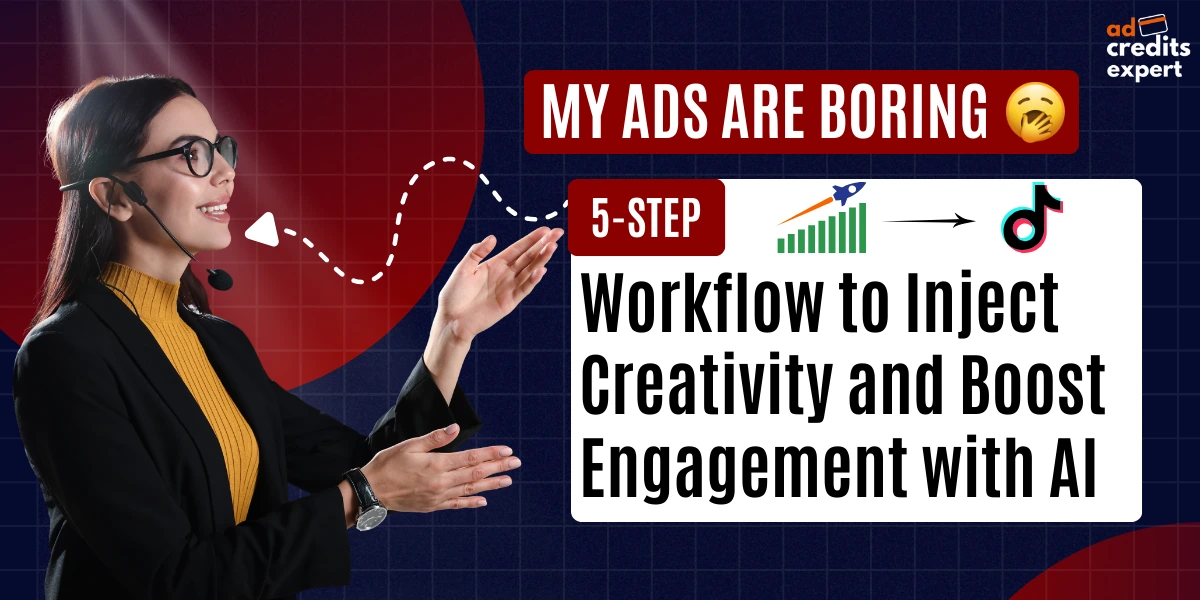 ad credits expert

MY ADS ARE BORING 🥱

5-STEP

Workflow to Inject Creativity and Boost Engagement with AI